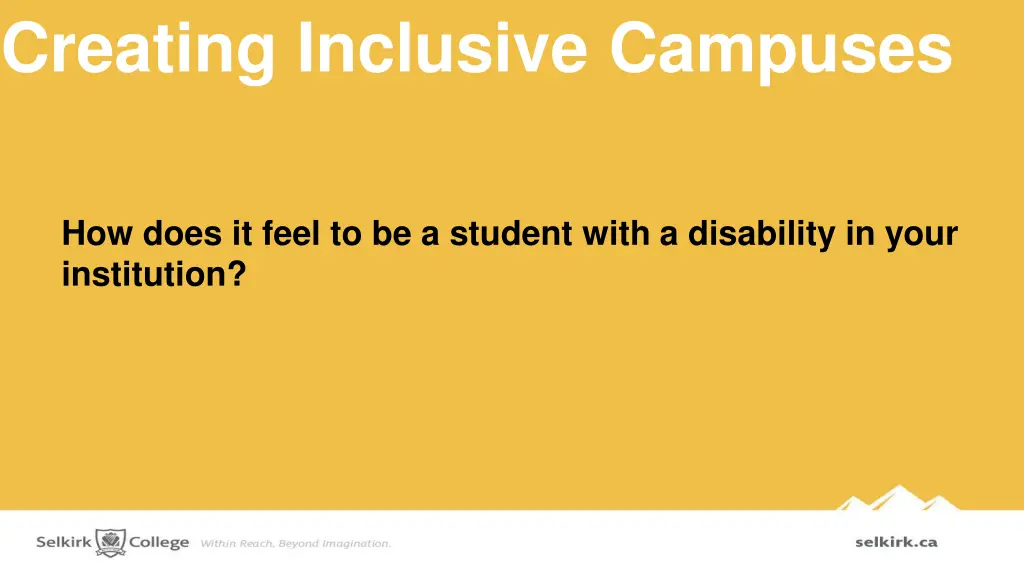 Creating Inclusive Campuses

How does it feel to be a student with a disability in your institution?

Selkirk College Within Reach, Beyond Imagination.

selkirk.ca